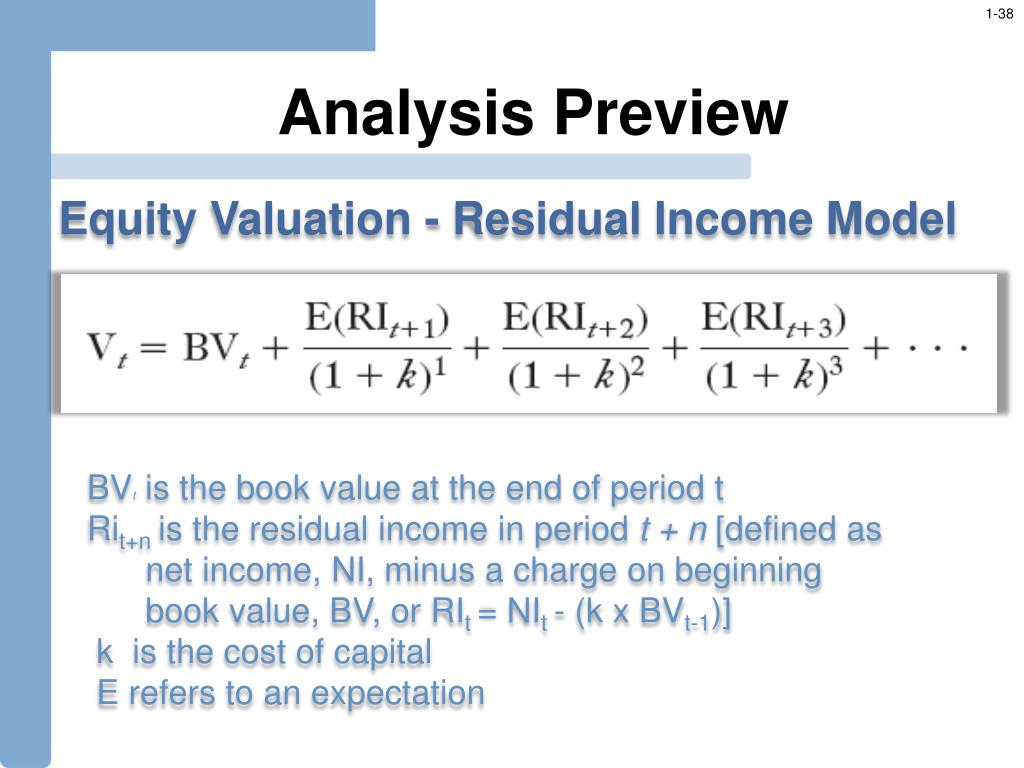 1-38

Analysis Preview

Equity Valuation - Residual Income Model

$V_t = BV_t + \frac{E(RI_{t+1})}{(1+k)^1} + \frac{E(RI_{t+2})}{(1+k)^2} + \frac{E(RI_{t+3})}{(1+k)^3} + \cdots$

$BV_t$ is the book value at the end of period t
$Ri_{t+n}$ is the residual income in period $t + n$ [defined as net income, NI, minus a charge on beginning book value, BV, or $RI_t = NI_t - (k \times BV_{t-1})$]
k is the cost of capital
E refers to an expectation